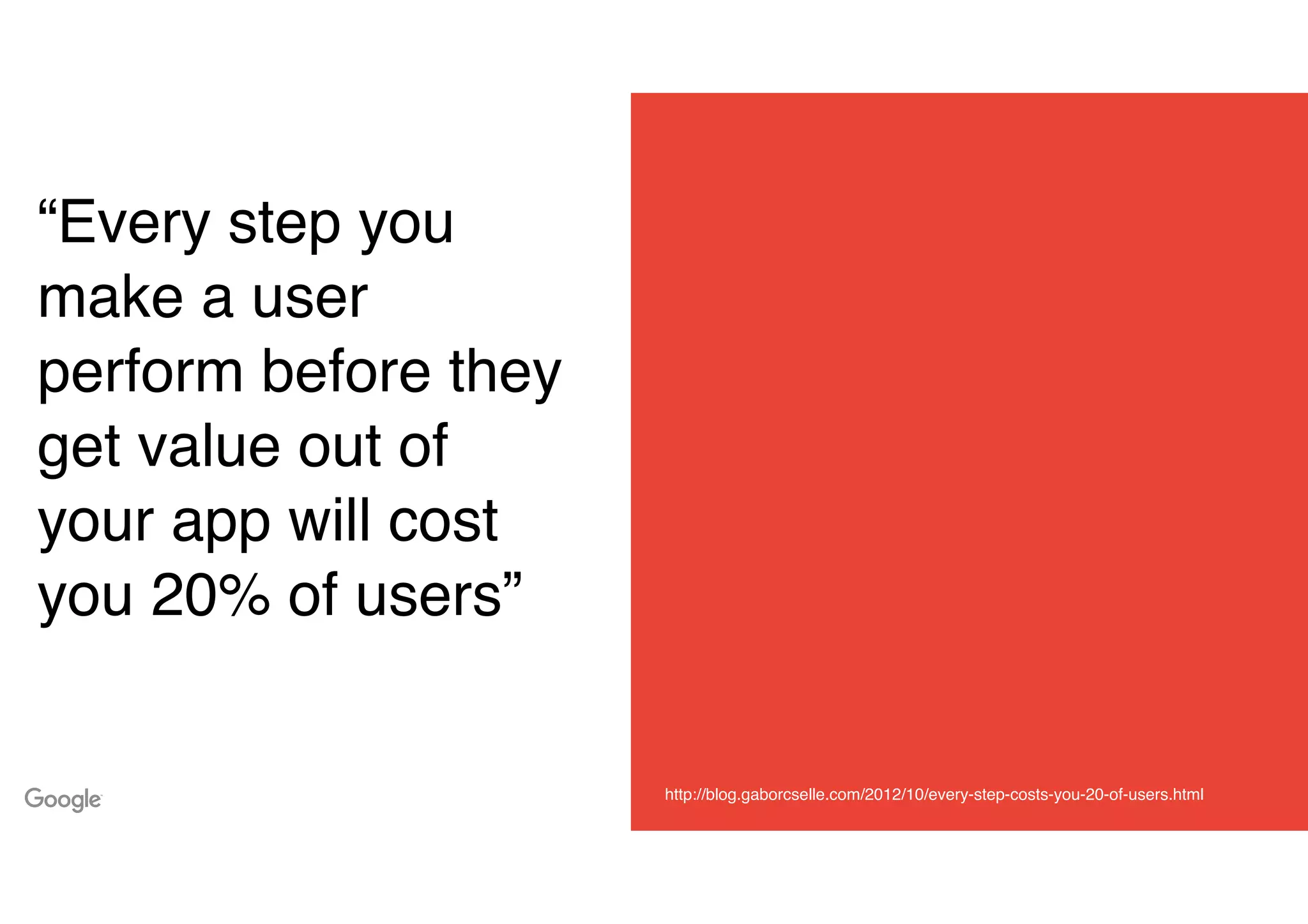 “Every step you make a user perform before they get value out of your app will cost you 20% of users”

Google

http://blog.gaborcselle.com/2012/10/every-step-costs-you-20-of-users.html